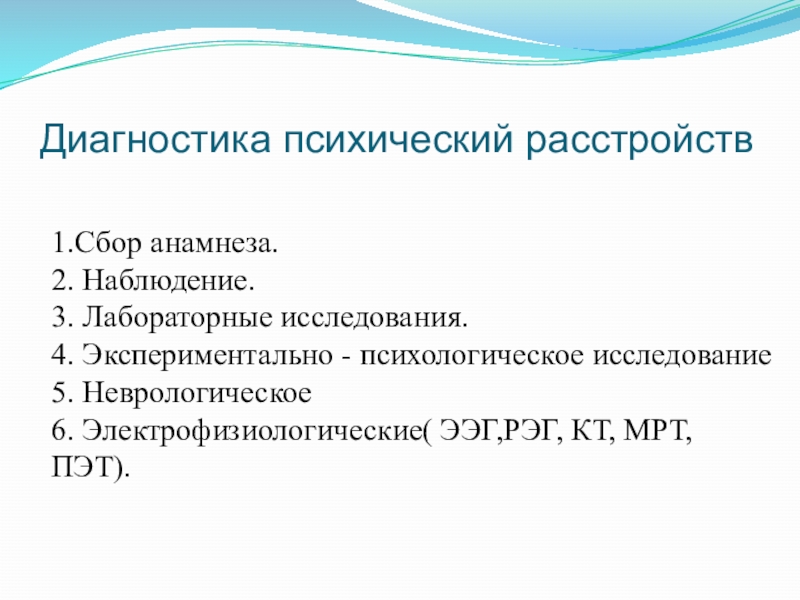 Диагностика психический расстройств

1.Сбор анамнеза.
2. Наблюдение.
3. Лабораторные исследования.
4. Экспериментально - психологическое исследование
5. Неврологическое
6. Электрофизиологические( ЭЭГ,РЭГ, КТ, МРТ, ПЭТ).